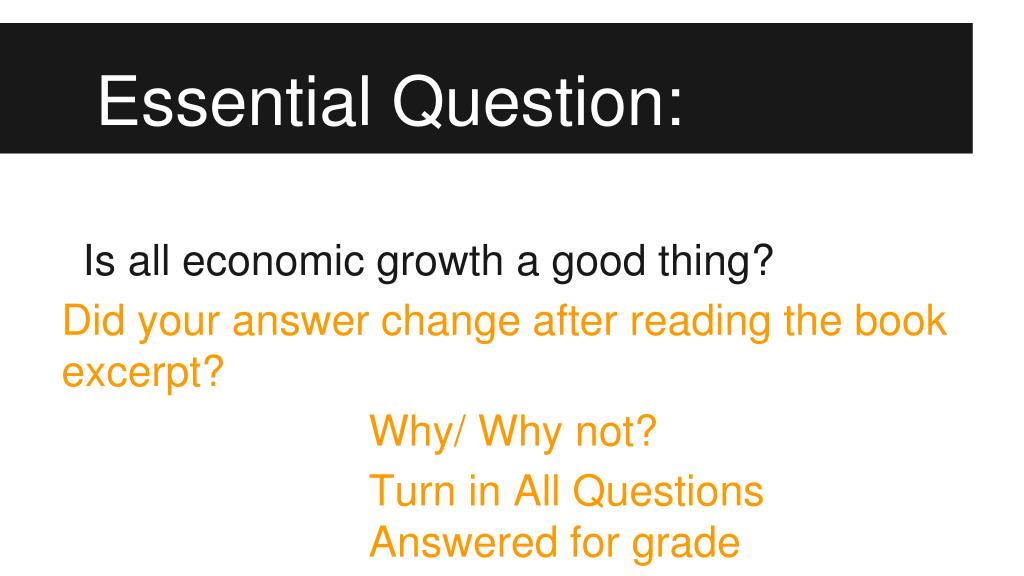 Essential Question:

Is all economic growth a good thing?

Did your answer change after reading the book excerpt?

Why/ Why not?

Turn in All Questions Answered for grade